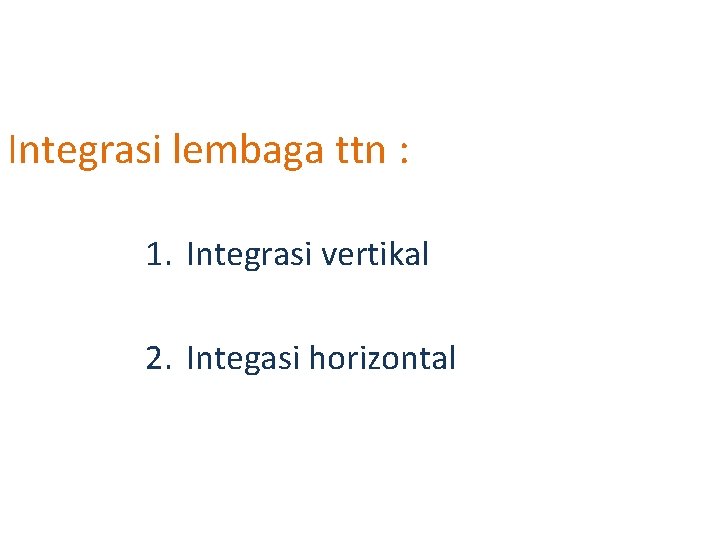 Integrasi lembaga ttn :

1. Integrasi vertikal

2. Integasi horizontal